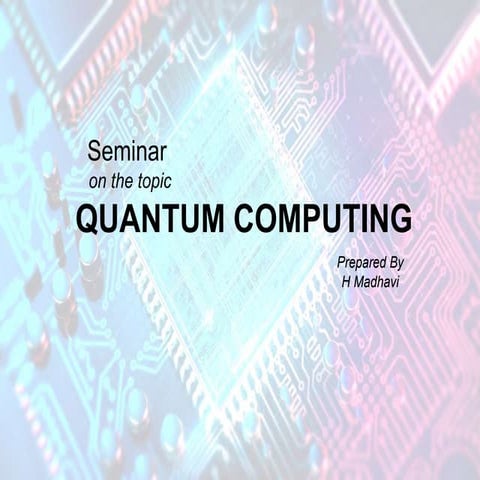 Seminar
on the topic
QUANTUM COMPUTING

Prepared By
H Madhavi